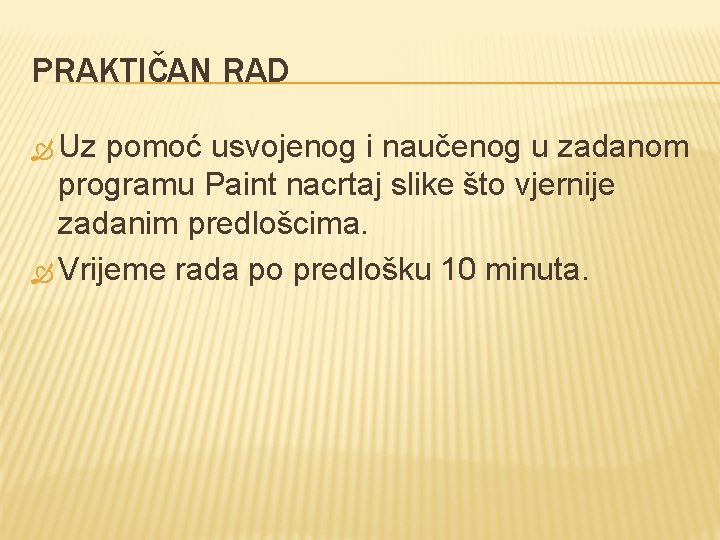 PRAKTIČAN RAD

Uz pomoć usvojenog i naučenog u zadanom programu Paint nacrtaj slike što vjernije zadanim predlošcima.

Vrijeme rada po predlošku 10 minuta.